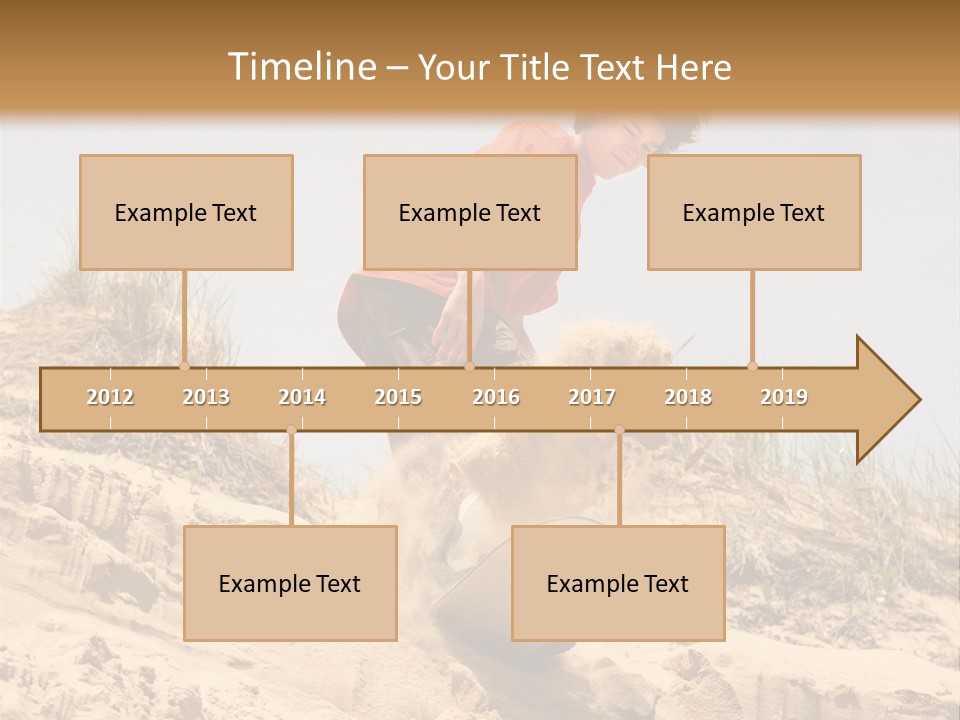 Timeline – Your Title Text Here

Example Text

Example Text

Example Text

2012 2013 2014 2015 2016 2017 2018 2019

Example Text

Example Text